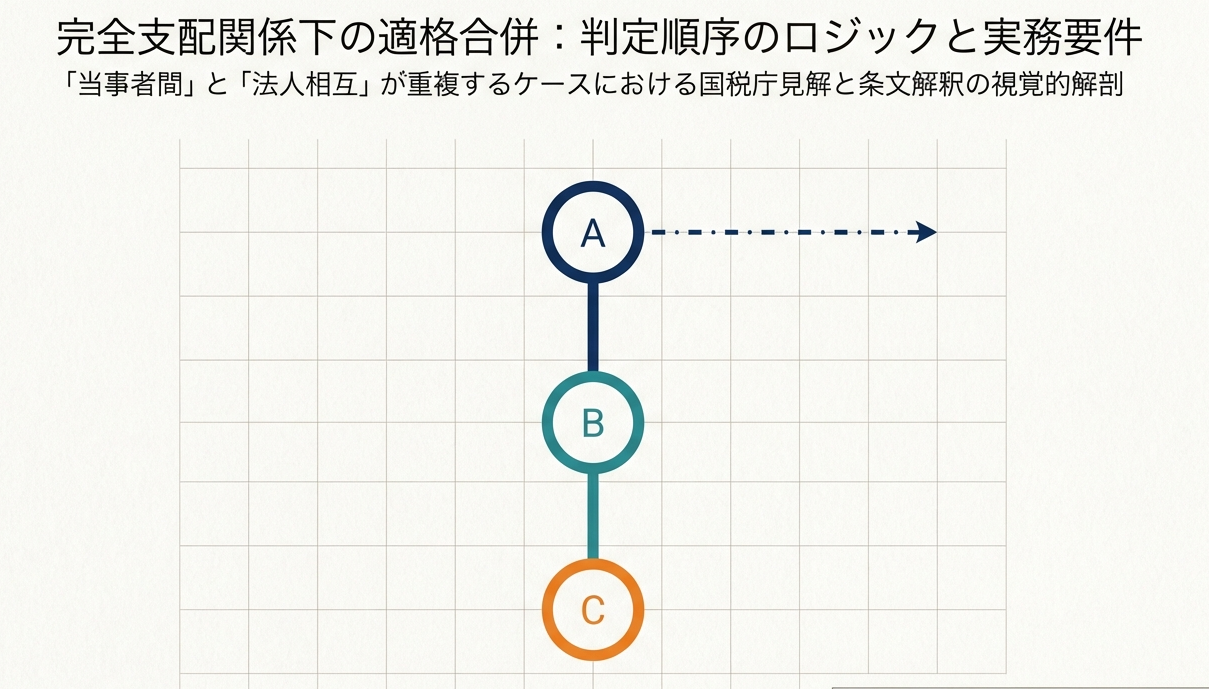 完全支配関係下の適格合併：判定順序のロジックと実務要件

「当事者間」と「法人相互」が重複するケースにおける国税庁見解と条文解釈の視覚的解剖

A

B

C